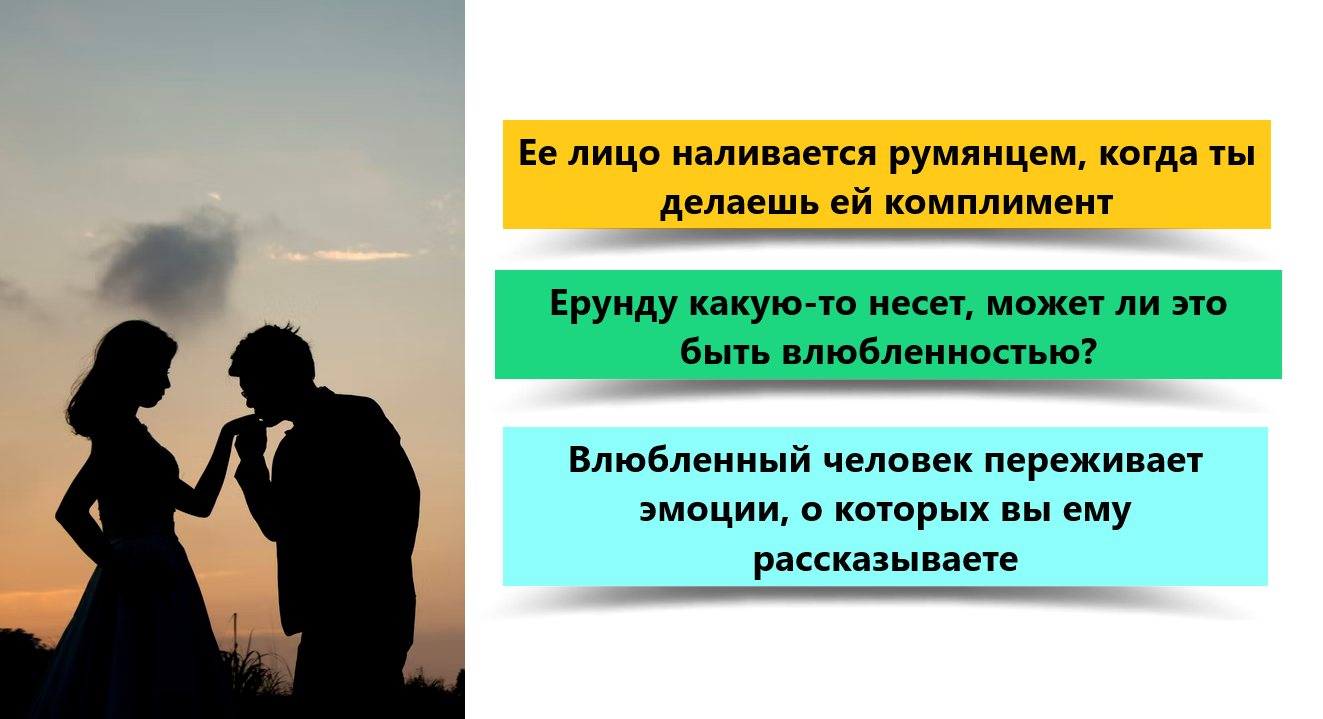 Ее лицо наливается румянцем, когда ты делаешь ей комплимент

Ерунду какую-то несет, может ли это быть влюбленностью?

Влюбленный человек переживает эмоции, о которых вы ему рассказываете